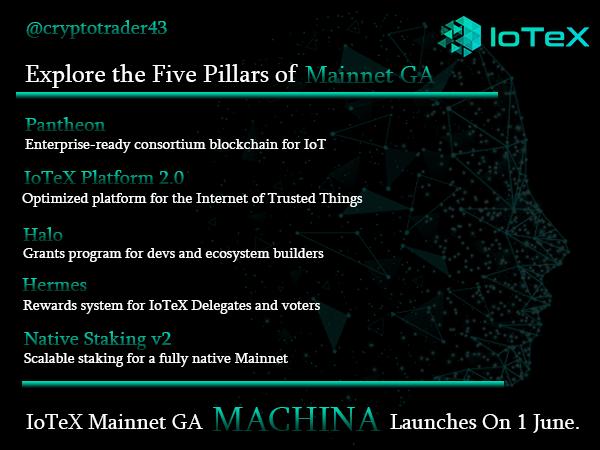 @cryptotrader43

IoTeX

Explore the Five Pillars of Mainnet GA

Pantheon
Enterprise-ready consortium blockchain for IoT

IoTeX Platform 2.0
Optimized platform for the Internet of Trusted Things

Halo
Grants program for devs and ecosystem builders

Hermes
Rewards system for IoTeX Delegates and voters

Native Staking v2
Scalable staking for a fully native Mainnet

IoTeX Mainnet GA MACHINA Launches On 1 June.